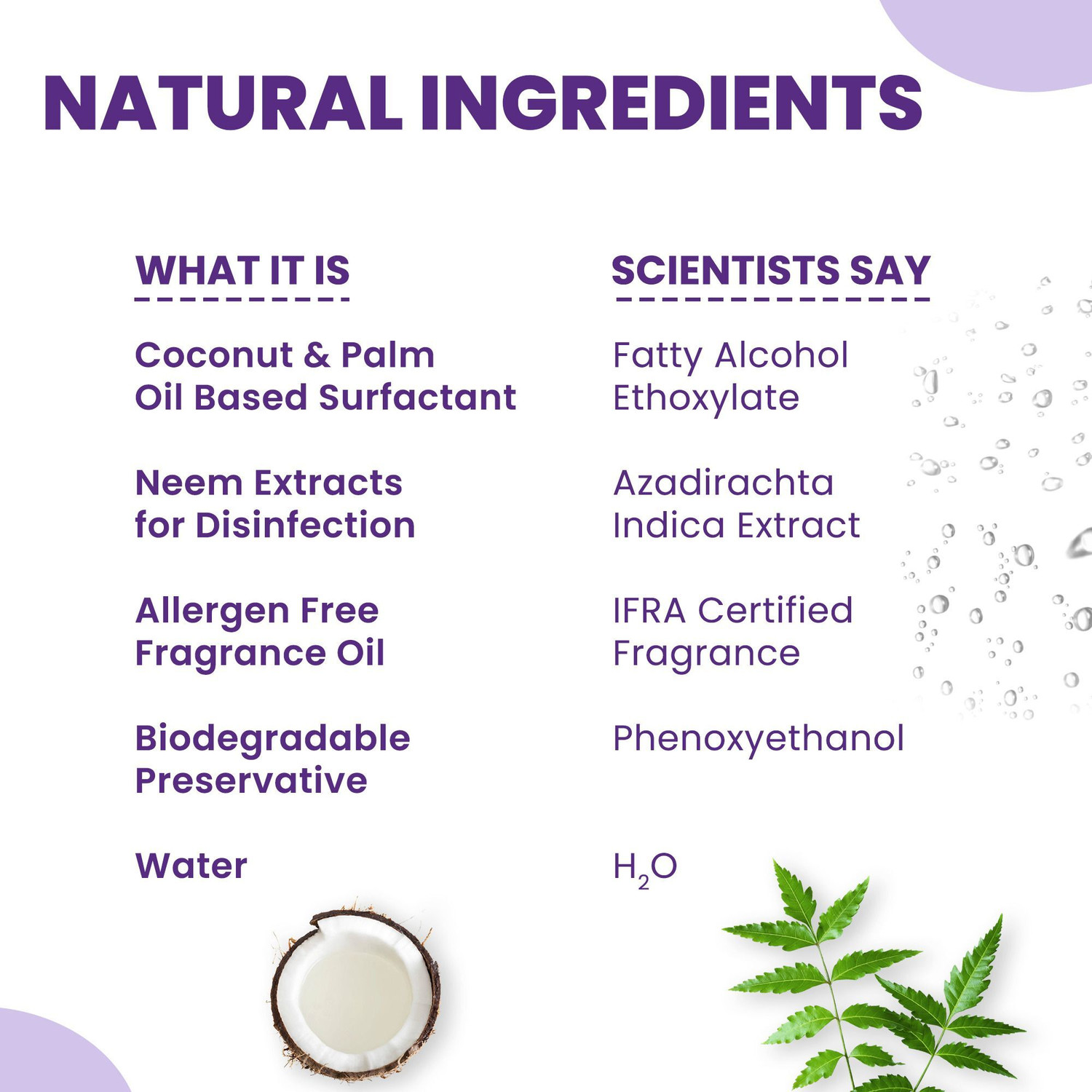 NATURAL INGREDIENTS

| WHAT IT IS | SCIENTISTS SAY |
|---|---|
| Coconut & Palm Oil Based Surfactant | Fatty Alcohol Ethoxylate |
| Neem Extracts for Disinfection | Azadirachta Indica Extract |
| Allergen Free Fragrance Oil | IFRA Certified Fragrance |
| Biodegradable Preservative | Phenoxyethanol |
| Water | $H_2O$ |